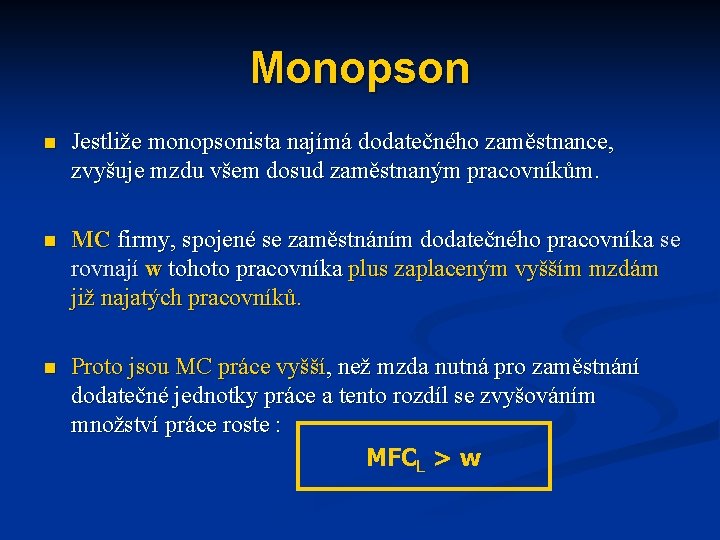 Monopson

Jestliže monopsonista najímá dodatečného zaměstnance, zvyšuje mzdu všem dosud zaměstnaným pracovníkům.

MC firmy, spojené se zaměstnáním dodatečného pracovníka se rovnají w tohoto pracovníka plus zaplaceným vyšším mzdám již najatých pracovníků.

Proto jsou MC práce vyšší, než mzda nutná pro zaměstnání dodatečné jednotky práce a tento rozdíl se zvyšováním množství práce roste :

$MFC_L > w$